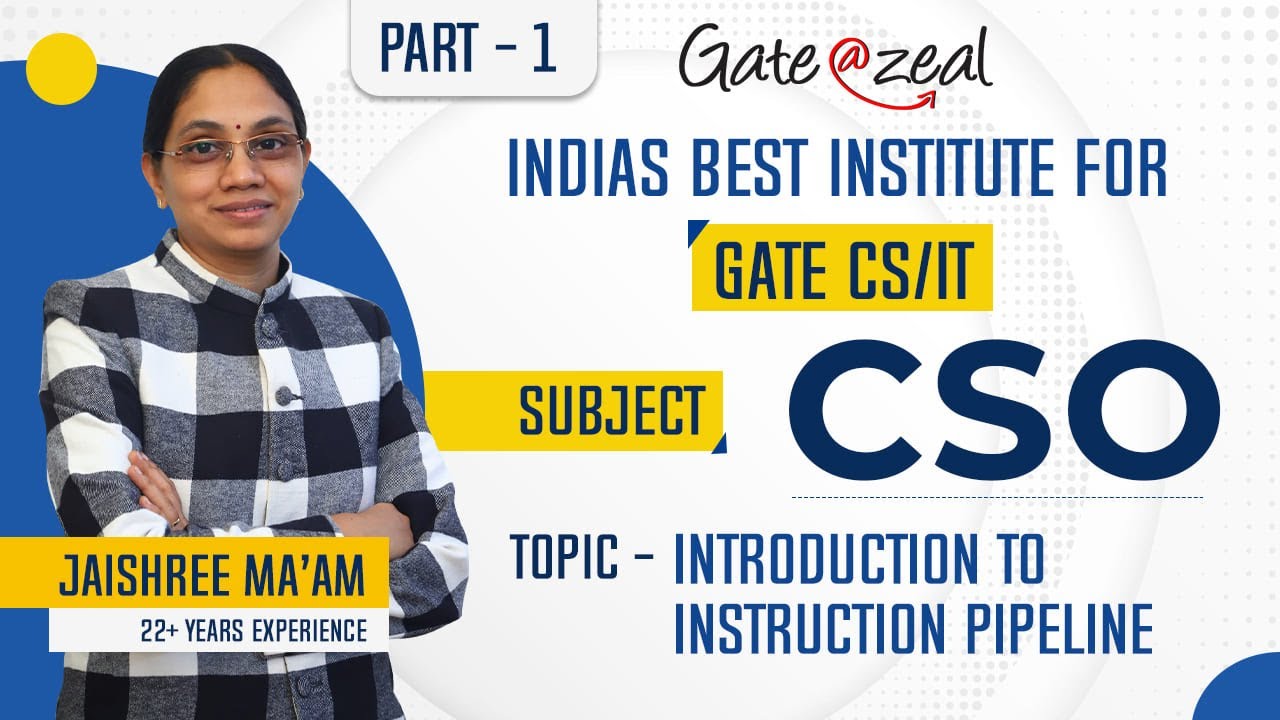 PART - 1

Gate@zeal

INDIAS BEST INSTITUTE FOR

GATE CS/IT

SUBJECT

CSO

TOPIC - INTRODUCTION TO INSTRUCTION PIPELINE

JAISHREE MA'AM

22+ YEARS EXPERIENCE